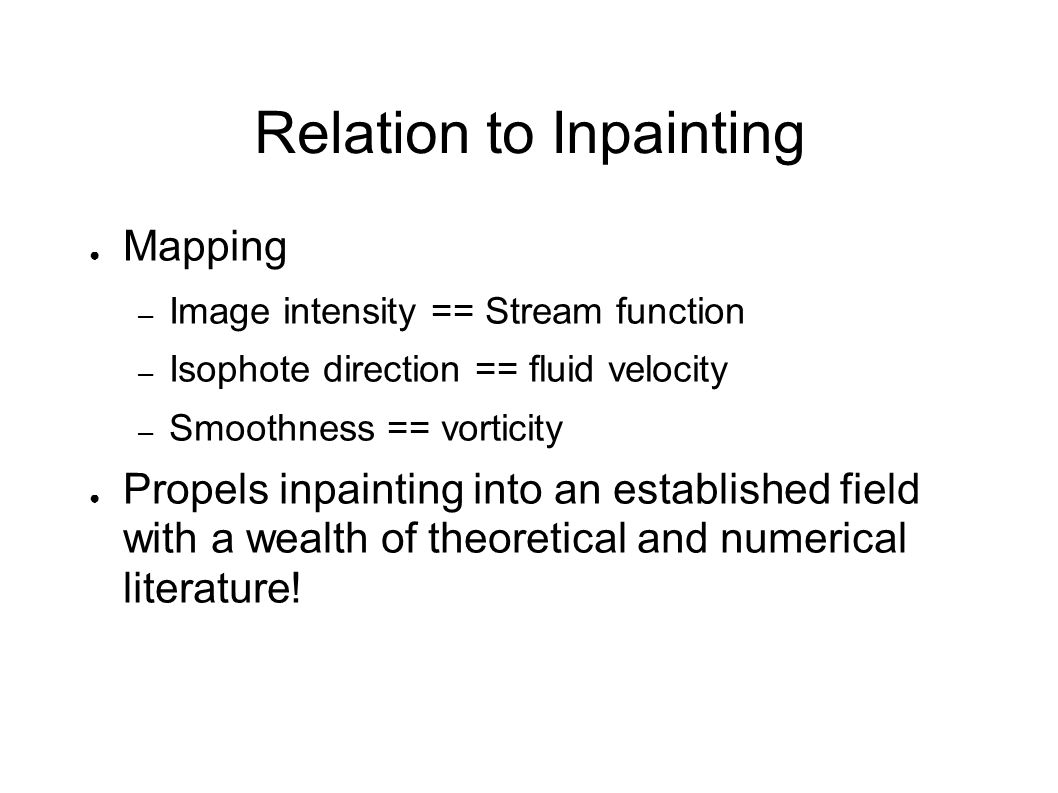 Relation to Inpainting

● Mapping

– Image intensity == Stream function

– Isophote direction == fluid velocity

– Smoothness == vorticity

● Propels inpainting into an established field with a wealth of theoretical and numerical literature!